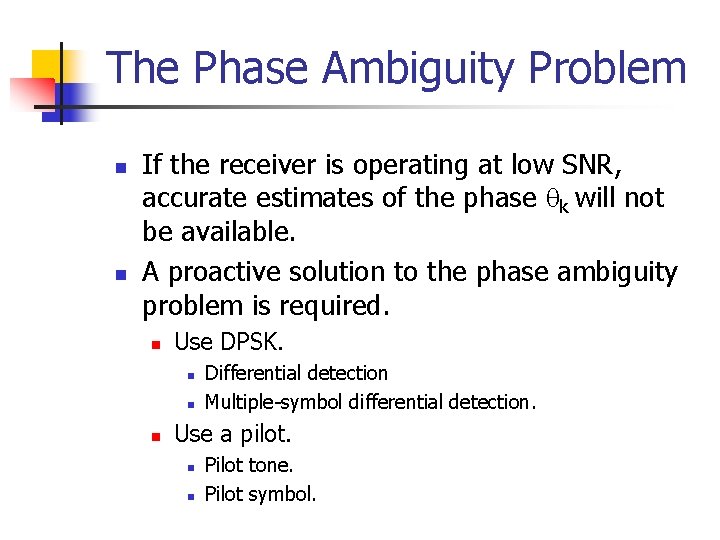 The Phase Ambiguity Problem

- If the receiver is operating at low SNR, accurate estimates of the phase $\theta_k$ will not be available.
- A proactive solution to the phase ambiguity problem is required.
  - Use DPSK.
    - Differential detection
    - Multiple-symbol differential detection.
  - Use a pilot.
    - Pilot tone.
    - Pilot symbol.